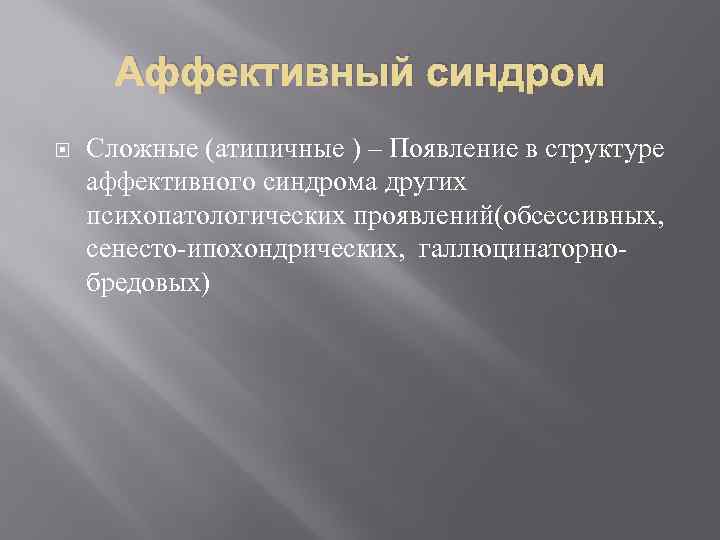 Аффективный синдром

Сложные (атипичные ) – Появление в структуре аффективного синдрома других психопатологических проявлений(обсессивных, сенесто-ипохондрических, галлюцинаторно-бредовых)